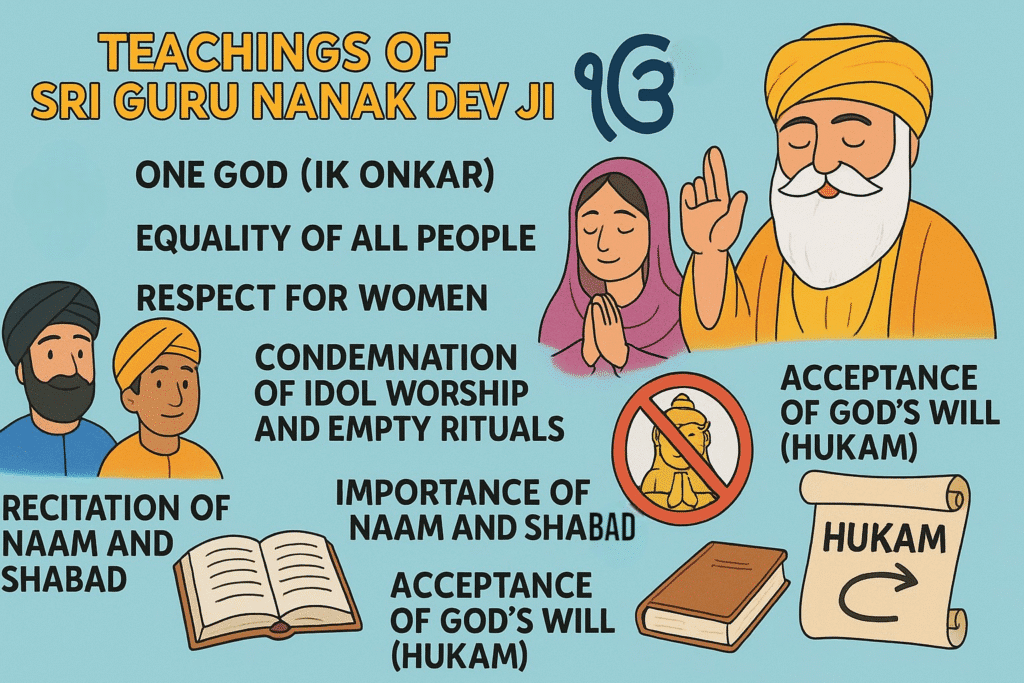 TEACHINGS OF
SRI GURU NANAK DEV JI

ੴ

ONE GOD (IK ONKAR)

EQUALITY OF ALL PEOPLE

RESPECT FOR WOMEN

CONDEMNATION OF IDOL WORSHIP AND EMPTY RITUALS

ACCEPTANCE OF GOD'S WILL (HUKAM)

RECITATION OF NAAM AND SHABAD

IMPORTANCE OF NAAM AND SHABAD

ACCEPTANCE OF GOD'S WILL (HUKAM)

HUKAM